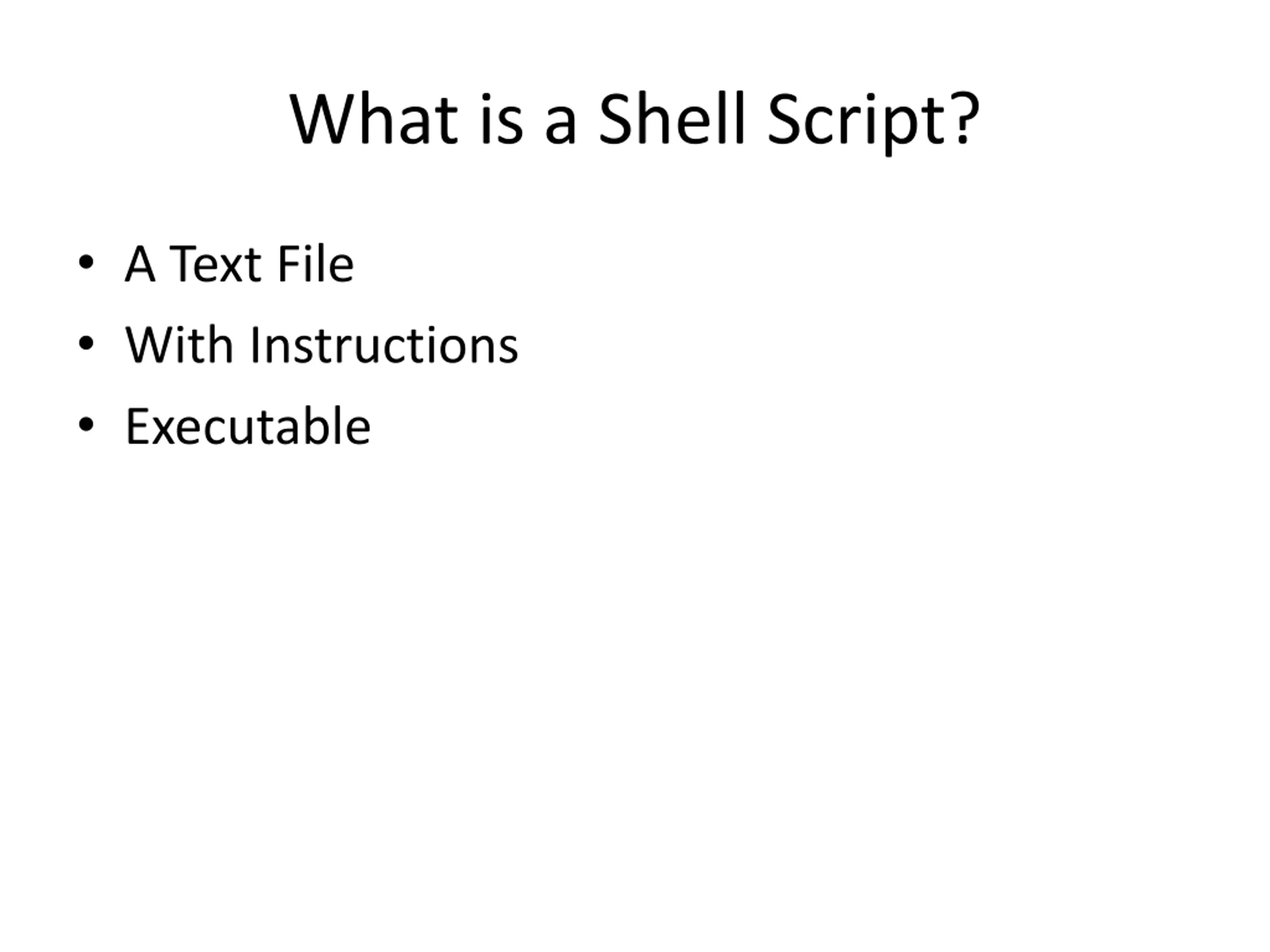 What is a Shell Script?

• A Text File
• With Instructions
• Executable